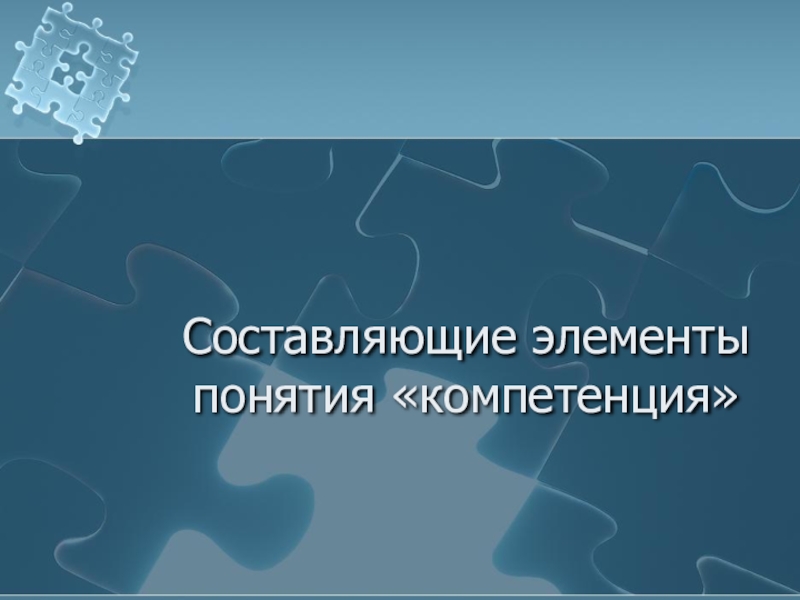 Составляющие элементы понятия «компетенция»